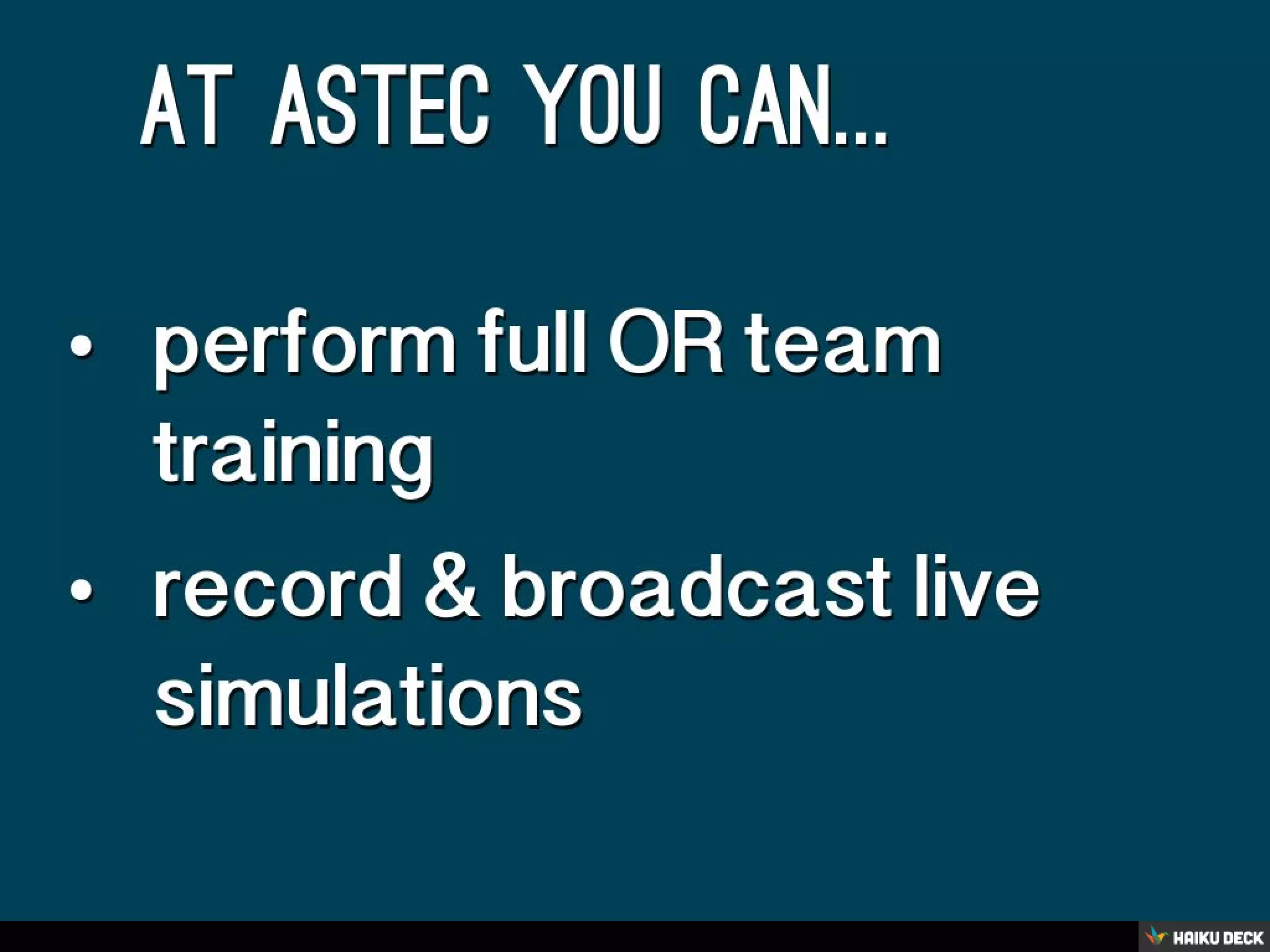 AT ASTEC YOU CAN...

• perform full OR team training

• record & broadcast live simulations

HAIKU DECK